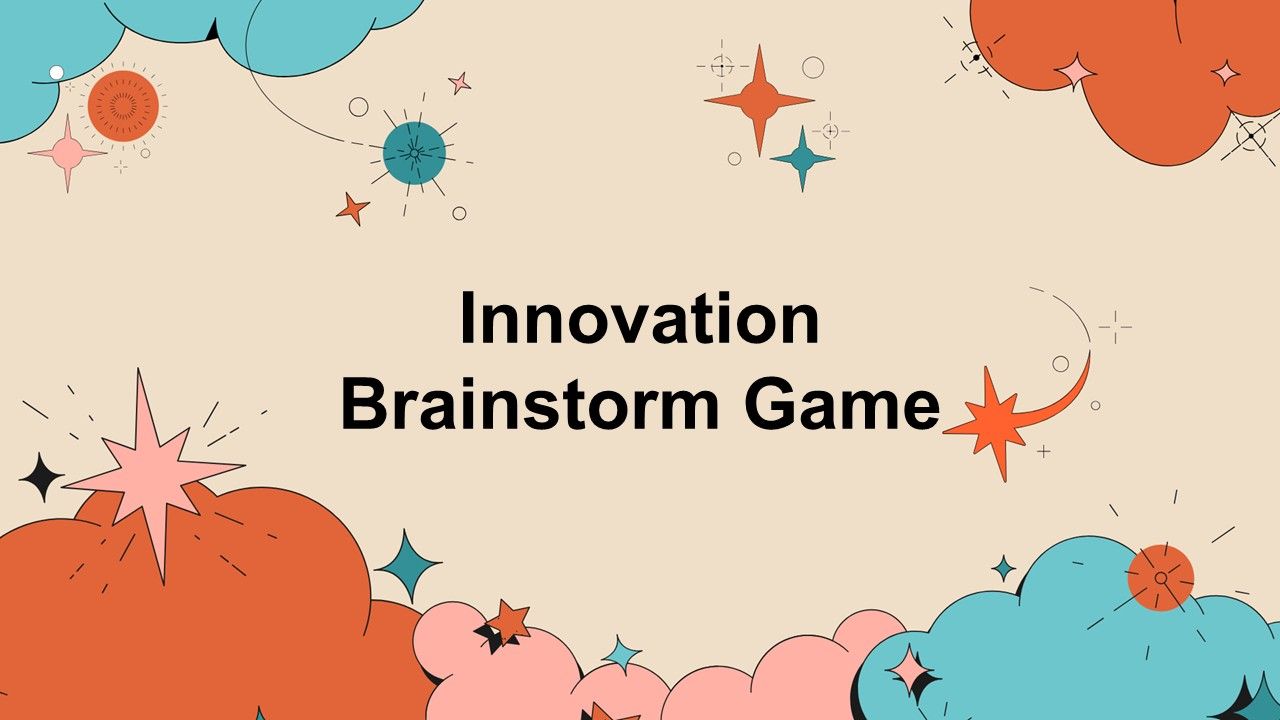 Innovation
Brainstorm Game